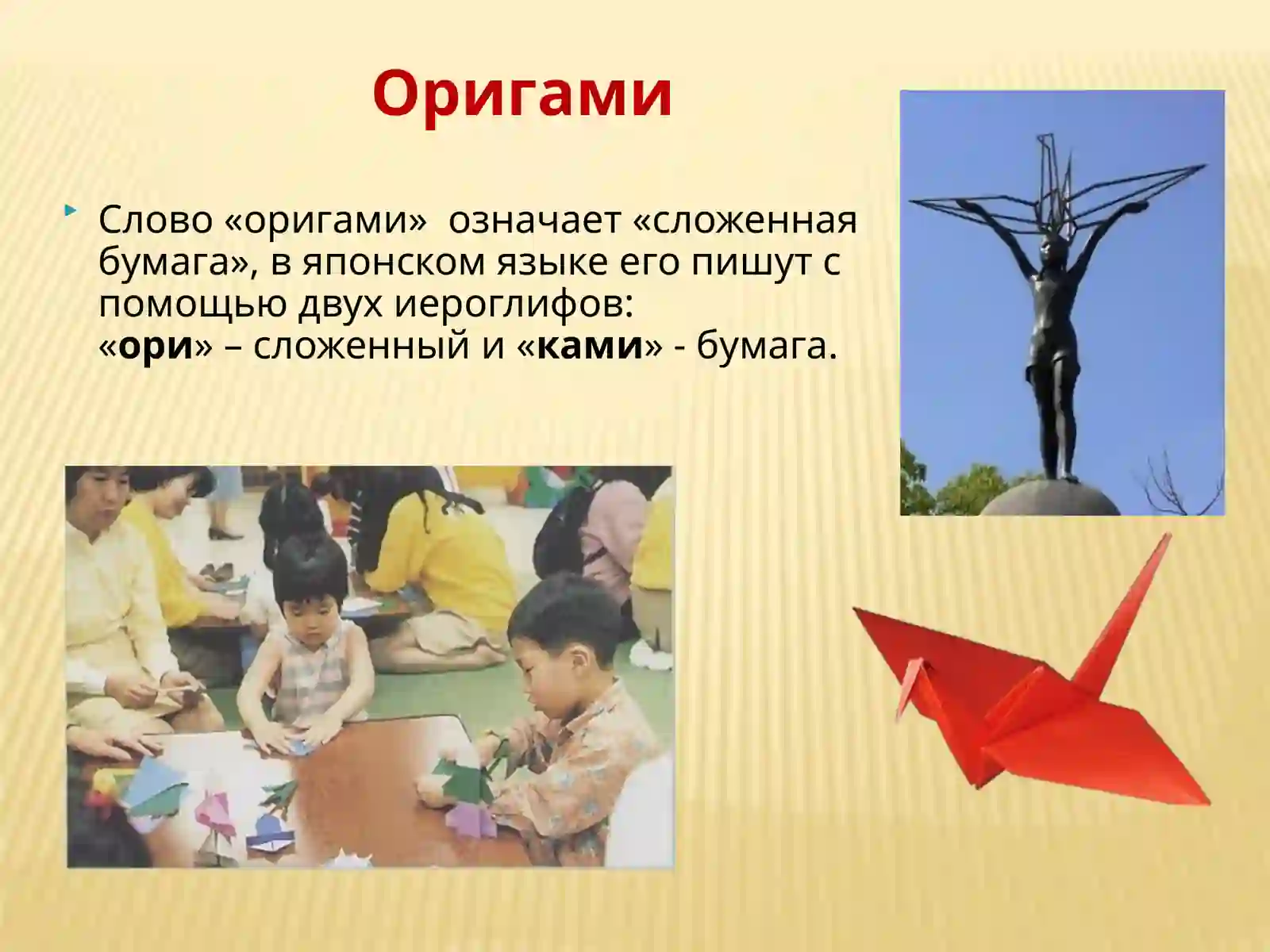 Оригами

Слово «оригами»  означает «сложенная бумага», в японском языке его пишут с помощью двух иероглифов: «ори» – сложенный и «ками» - бумага.